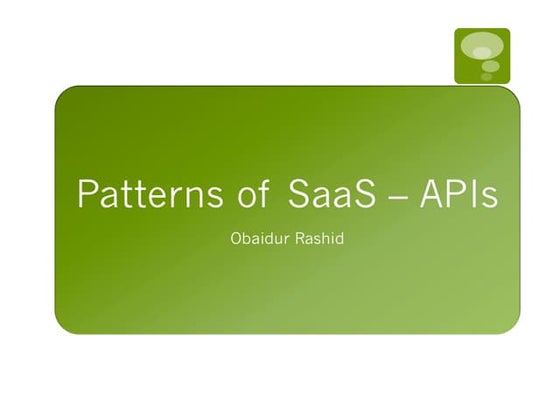 Patterns of SaaS – APIs

Obaidur Rashid